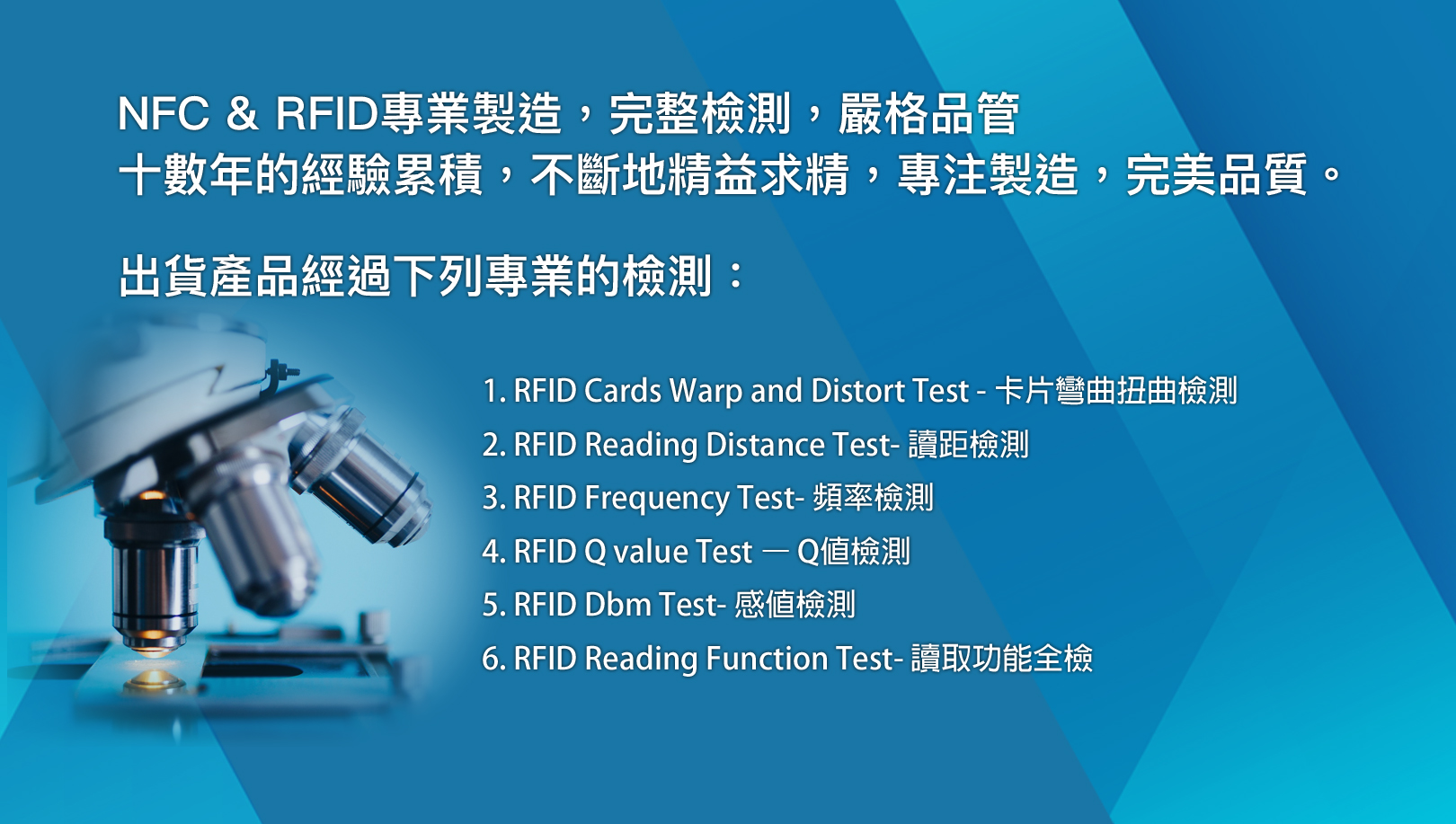 NFC & RFID專業製造，完整檢測，嚴格品管
十數年的經驗累積，不斷地精益求精，專注製造，完美品質。

出貨產品經過下列專業的檢測：

1. RFID Cards Warp and Distort Test - 卡片彎曲扭曲檢測
2. RFID Reading Distance Test- 讀距檢測
3. RFID Frequency Test- 頻率檢測
4. RFID Q value Test — Q值檢測
5. RFID Dbm Test- 感值檢測
6. RFID Reading Function Test- 讀取功能全檢